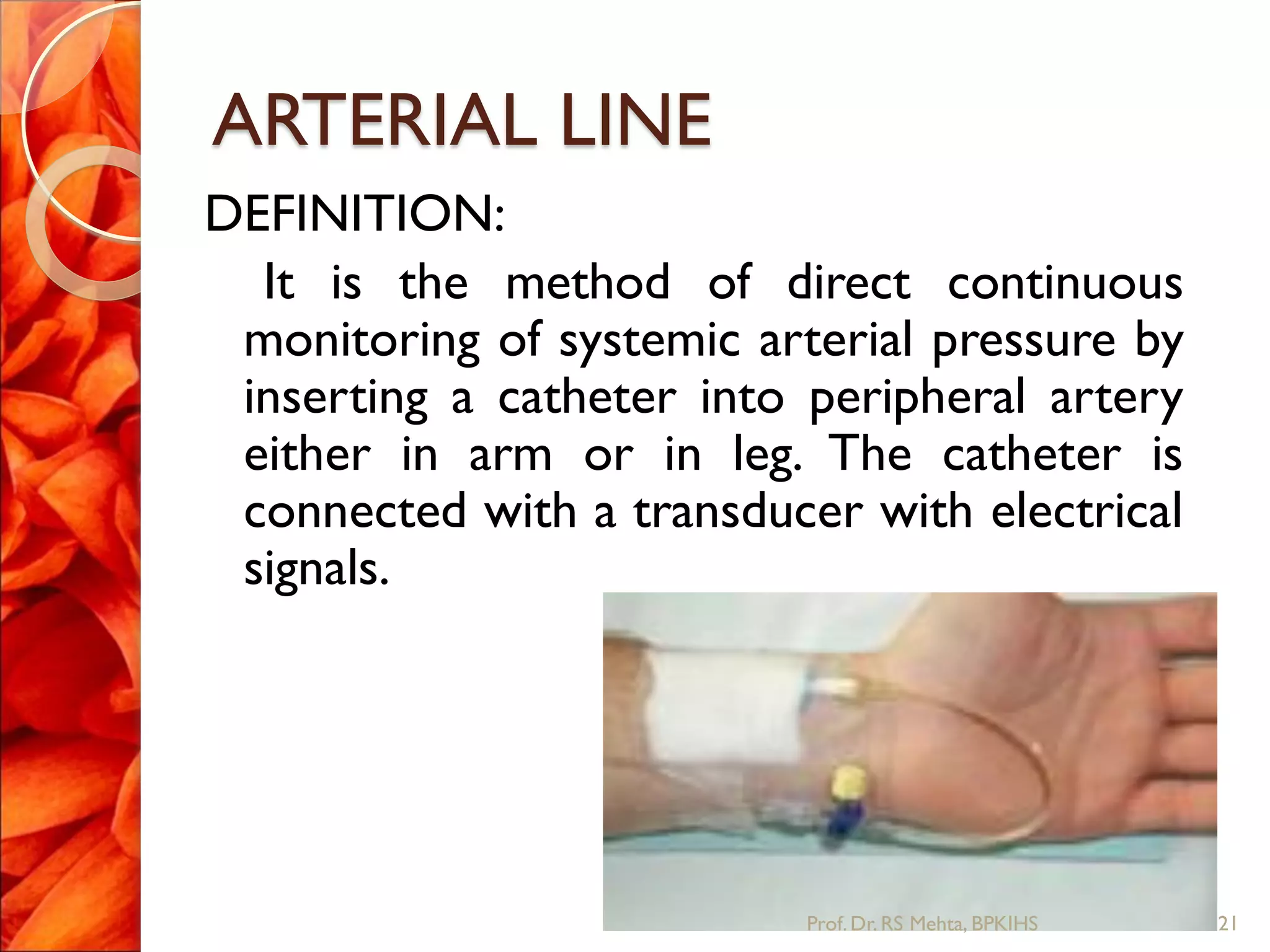 ARTERIAL LINE

DEFINITION:

It is the method of direct continuous monitoring of systemic arterial pressure by inserting a catheter into peripheral artery either in arm or in leg. The catheter is connected with a transducer with electrical signals.

Prof. Dr. RS Mehta, BPKIHS

21